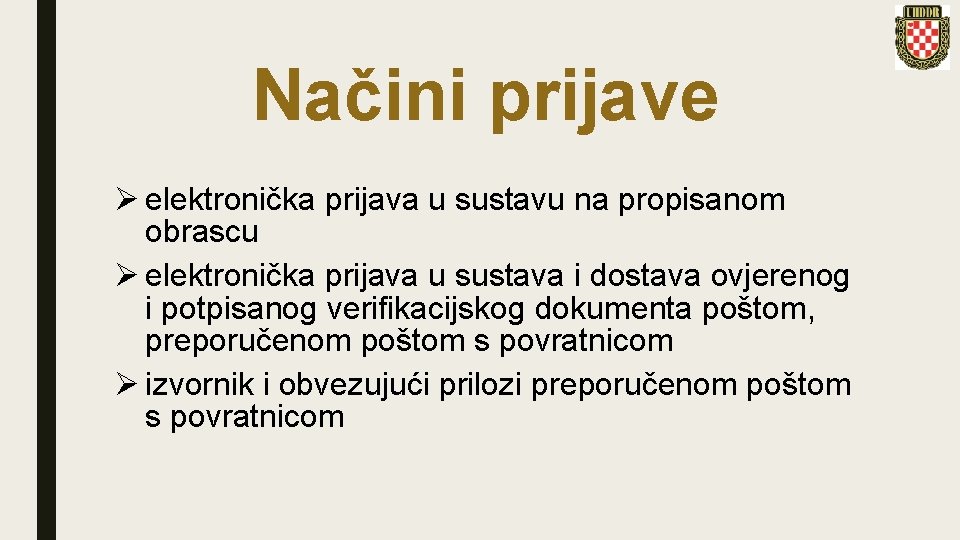 UHDDR

Načini prijave

➢ elektronička prijava u sustavu na propisanom obrascu
➢ elektronička prijava u sustava i dostava ovjerenog i potpisanog verifikacijskog dokumenta poštom, preporučenom poštom s povratnicom
➢ izvornik i obvezujući prilozi preporučenom poštom s povratnicom